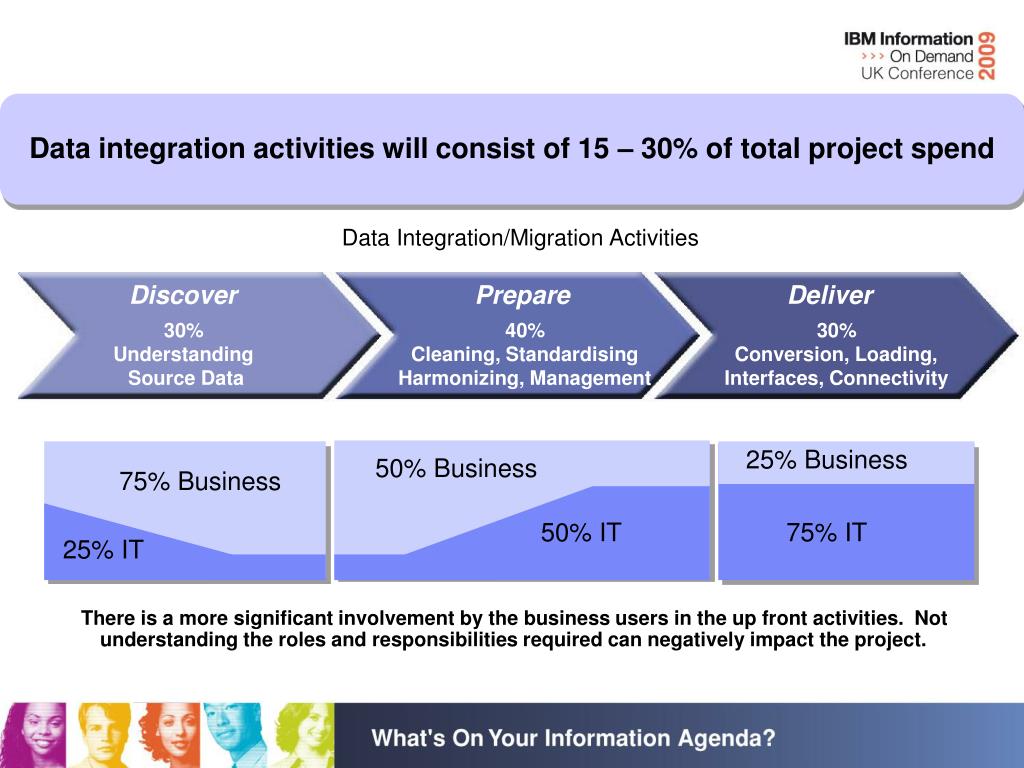 IBM Information
››› On Demand
UK Conference
2009

Data integration activities will consist of 15 – 30% of total project spend

Data Integration/Migration Activities

Discover
30%
Understanding Source Data

Prepare
40%
Cleaning, Standardising Harmonizing, Management

Deliver
30%
Conversion, Loading, Interfaces, Connectivity

75% Business
25% IT

50% Business
50% IT

25% Business
75% IT

There is a more significant involvement by the business users in the up front activities. Not understanding the roles and responsibilities required can negatively impact the project.

What's On Your Information Agenda?